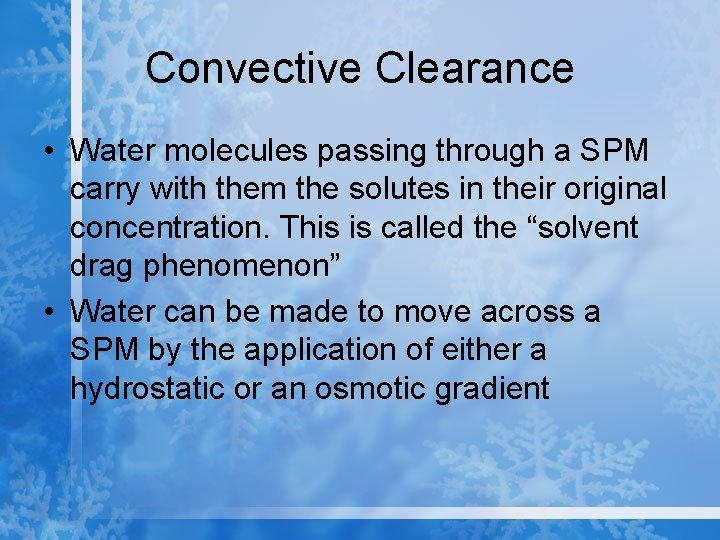 Convective Clearance

• Water molecules passing through a SPM carry with them the solutes in their original concentration. This is called the “solvent drag phenomenon”

• Water can be made to move across a SPM by the application of either a hydrostatic or an osmotic gradient